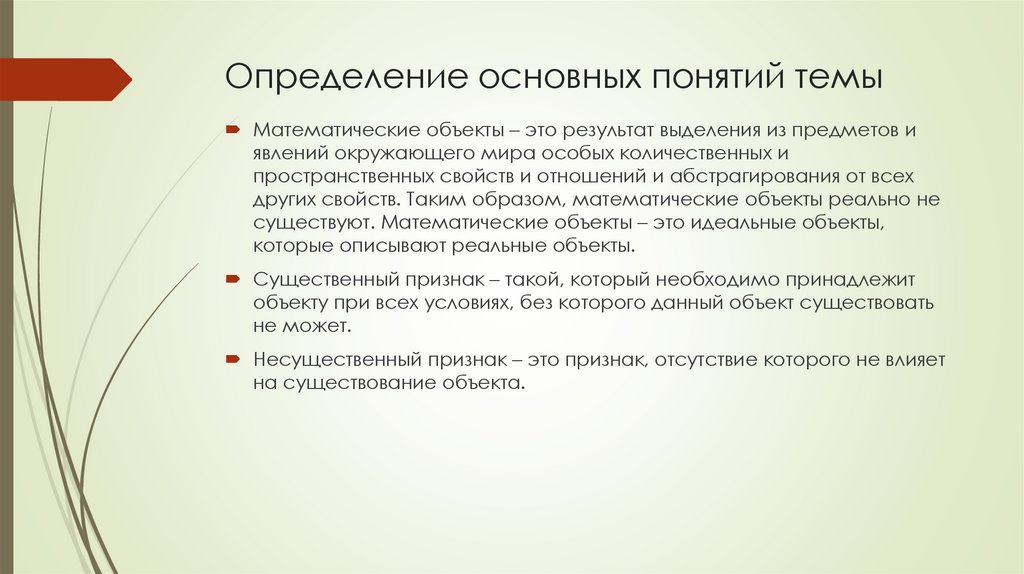 Определение основных понятий темы

Математические объекты – это результат выделения из предметов и явлений окружающего мира особых количественных и пространственных свойств и отношений и абстрагирования от всех других свойств. Таким образом, математические объекты реально не существуют. Математические объекты – это идеальные объекты, которые описывают реальные объекты.

Существенный признак – такой, который необходимо принадлежит объекту при всех условиях, без которого данный объект существовать не может.

Несущественный признак – это признак, отсутствие которого не влияет на существование объекта.